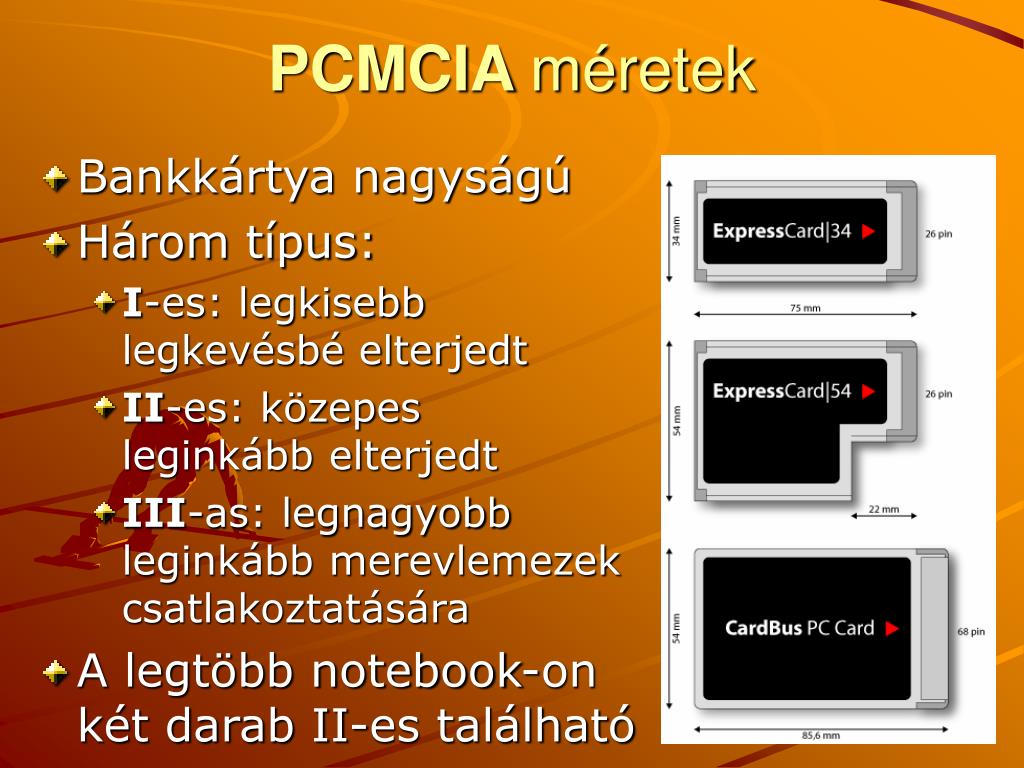 PCMCIA méretek

Bankkártya nagyságú

Három típus:

I-es: legkisebb legkevésbé elterjedt

II-es: közepes leginkább elterjedt

III-as: legnagyobb leginkább merevlemezek csatlakoztatására

A legtöbb notebook-on két darab II-es található

34 mm
ExpressCard|34
26 pin
75 mm

54 mm
ExpressCard|54
26 pin
22 mm

54 mm
CardBus PC Card
68 pin
85,6 mm